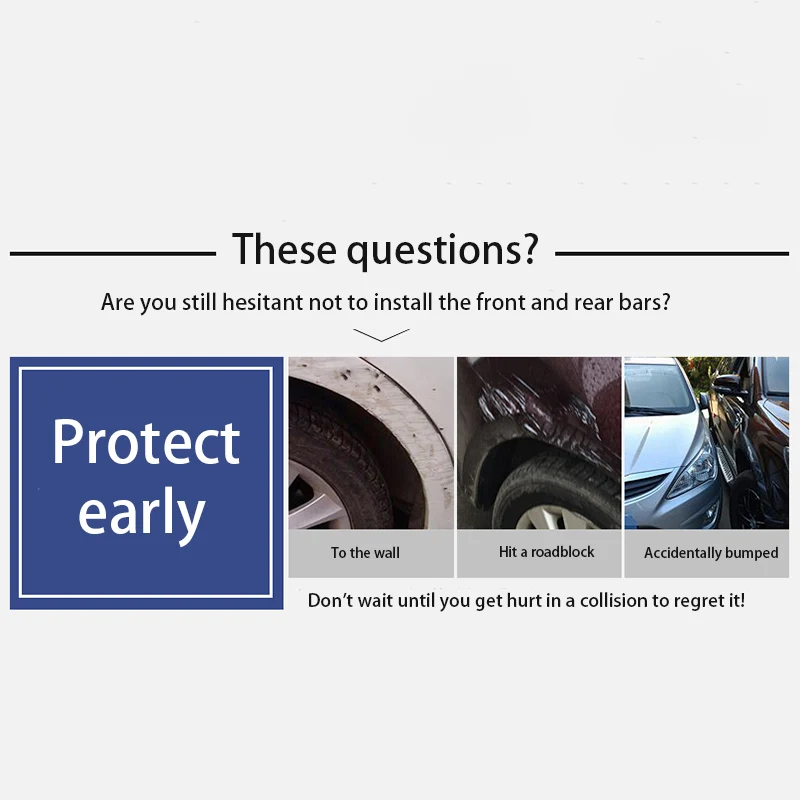 These questions?

Are you still hesitant not to install the front and rear bars?

Protect early

To the wall

Hit a roadblock

Accidentally bumped

Don't wait until you get hurt in a collision to regret it!